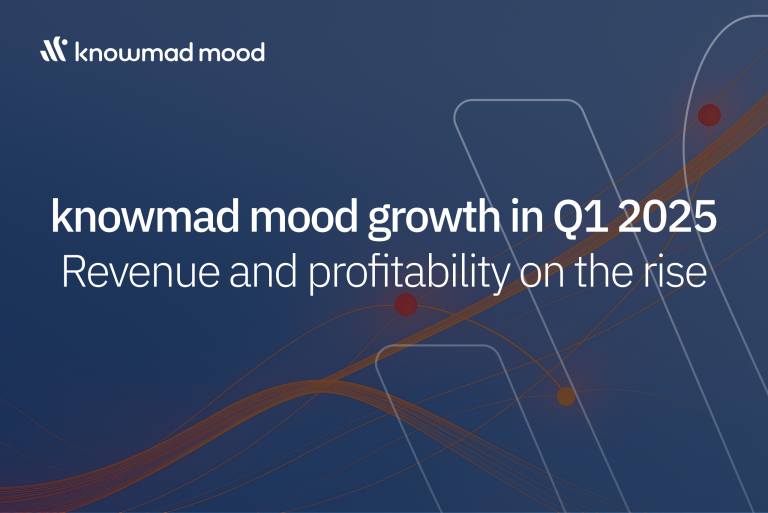 knowmad mood

knowmad mood growth in Q1 2025
Revenue and profitability on the rise